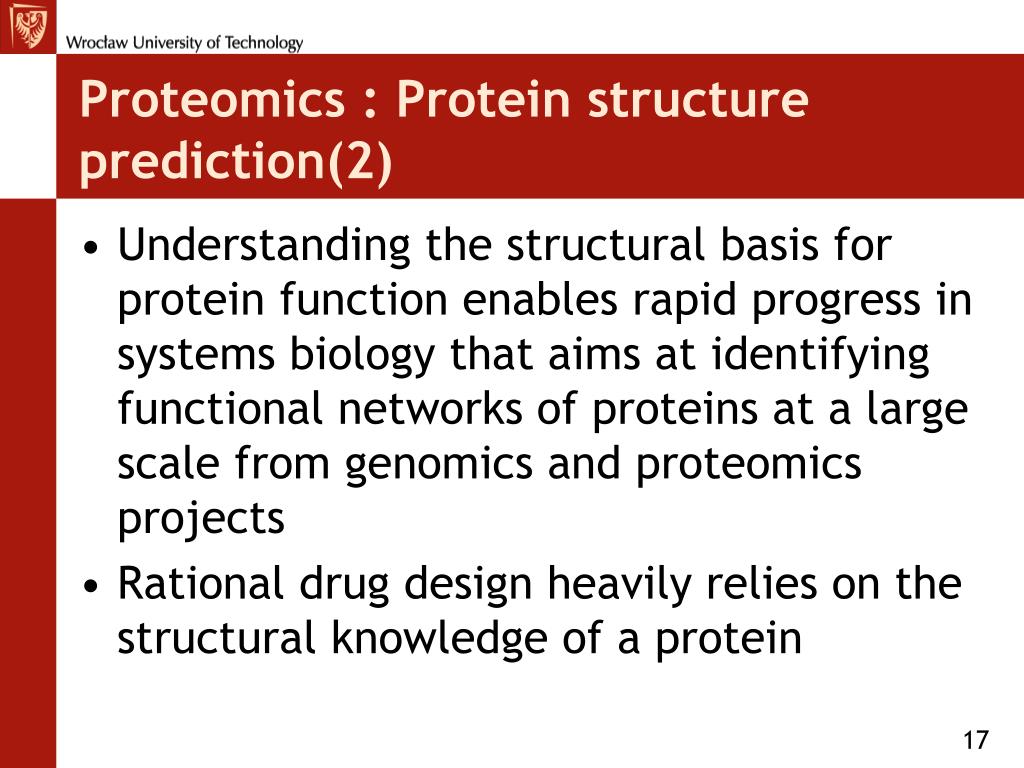 Wrocław University of Technology

Proteomics : Protein structure prediction(2)

• Understanding the structural basis for protein function enables rapid progress in systems biology that aims at identifying functional networks of proteins at a large scale from genomics and proteomics projects
• Rational drug design heavily relies on the structural knowledge of a protein

17